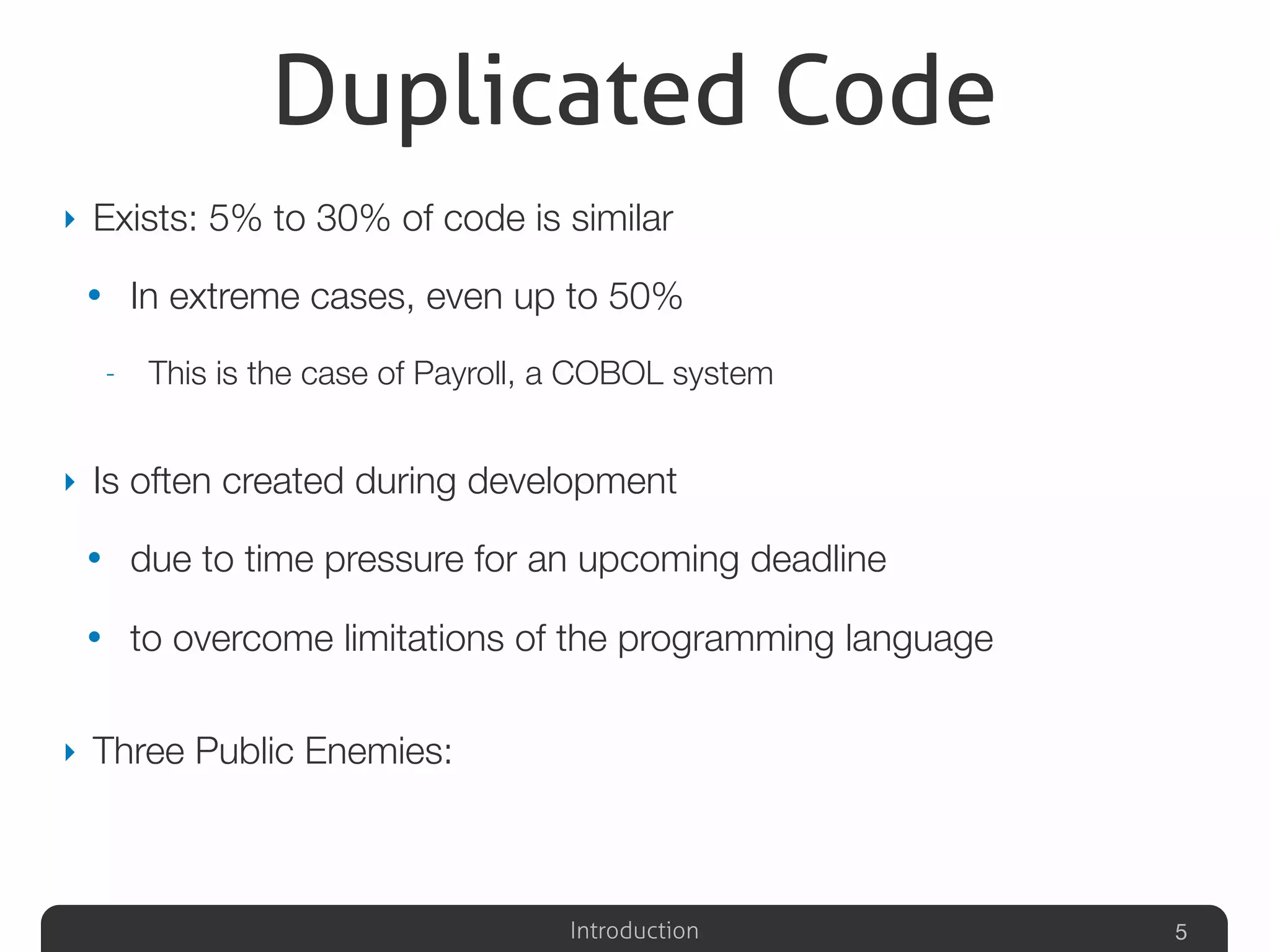 Duplicated Code

‣ Exists: 5% to 30% of code is similar

• In extreme cases, even up to 50%

- This is the case of Payroll, a COBOL system

‣ Is often created during development

• due to time pressure for an upcoming deadline

• to overcome limitations of the programming language

‣ Three Public Enemies:

Introduction 5